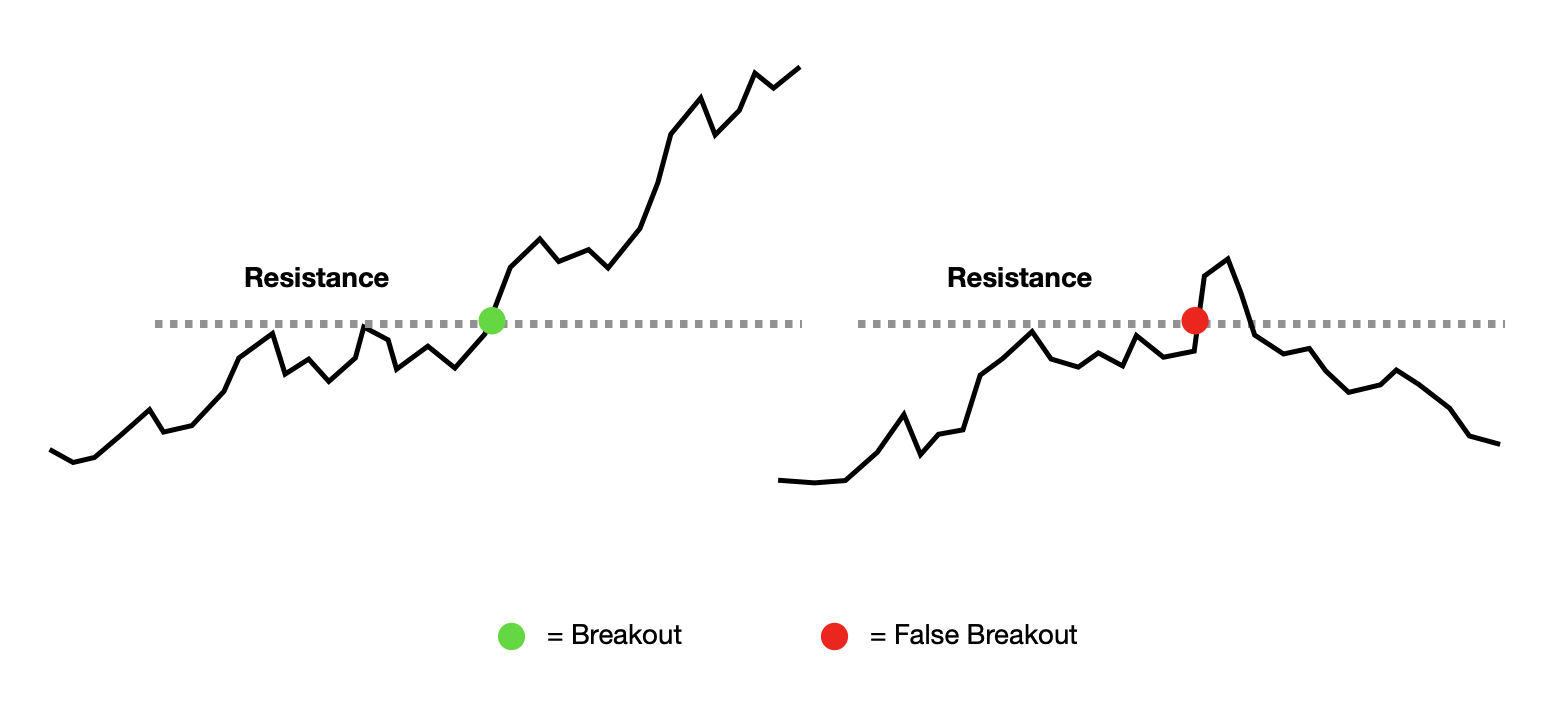 Resistance

Resistance

= Breakout

= False Breakout